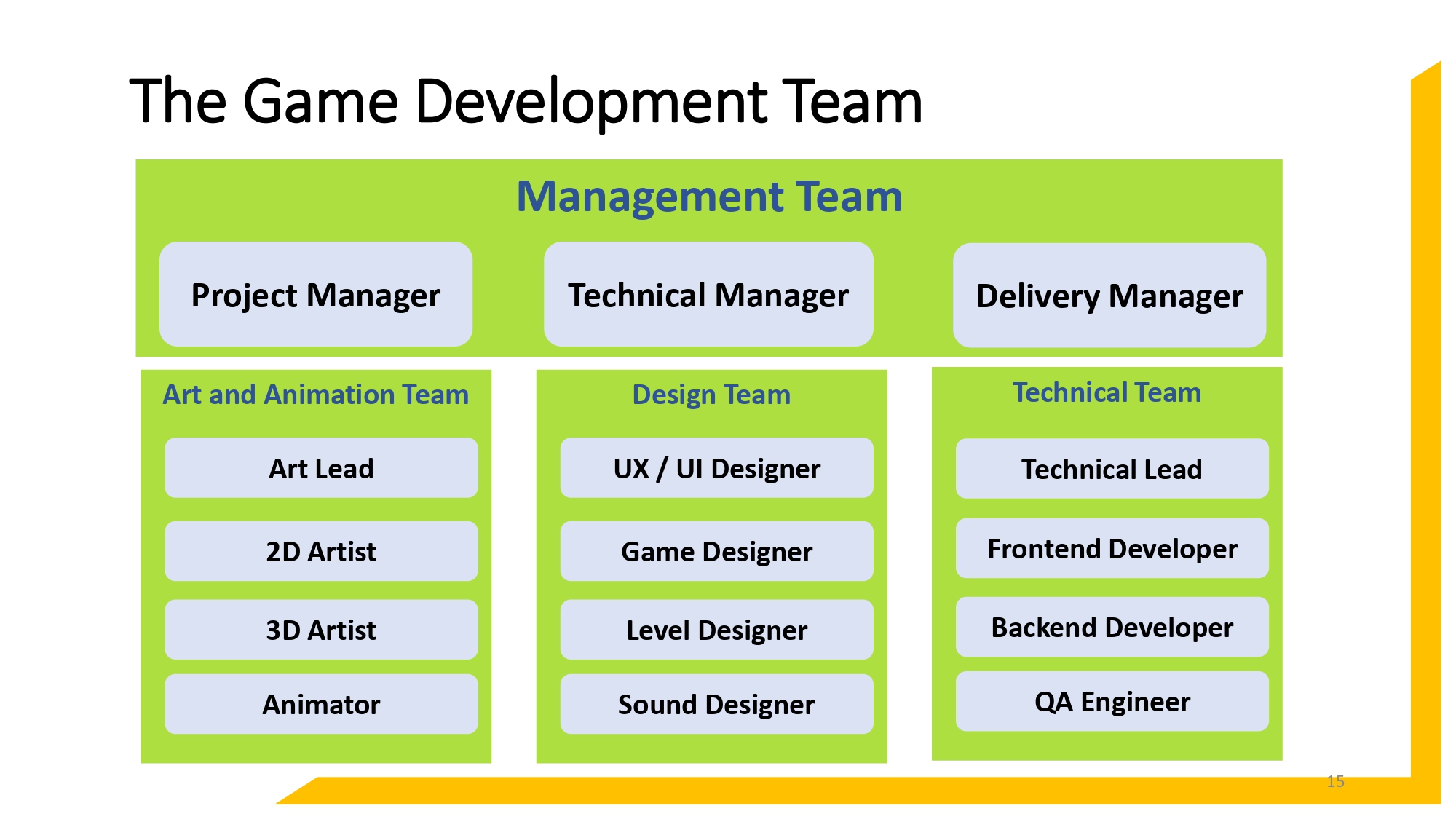 The Game Development Team

Management Team

Project Manager

Technical Manager

Delivery Manager

Art and Animation Team

Art Lead

2D Artist

3D Artist

Animator

Design Team

UX / UI Designer

Game Designer

Level Designer

Sound Designer

Technical Team

Technical Lead

Frontend Developer

Backend Developer

QA Engineer

15